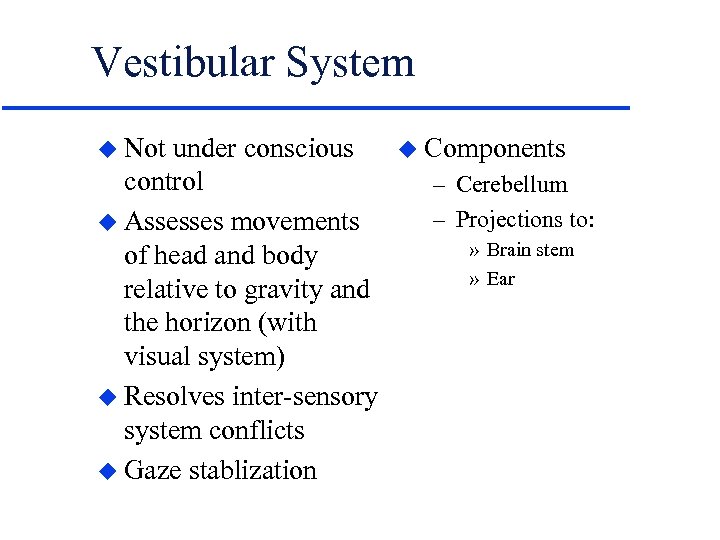 Vestibular System

◆ Not under conscious control

◆ Assesses movements of head and body relative to gravity and the horizon (with visual system)

◆ Resolves inter-sensory system conflicts

◆ Gaze stablization

◆ Components
– Cerebellum
– Projections to:
» Brain stem
» Ear